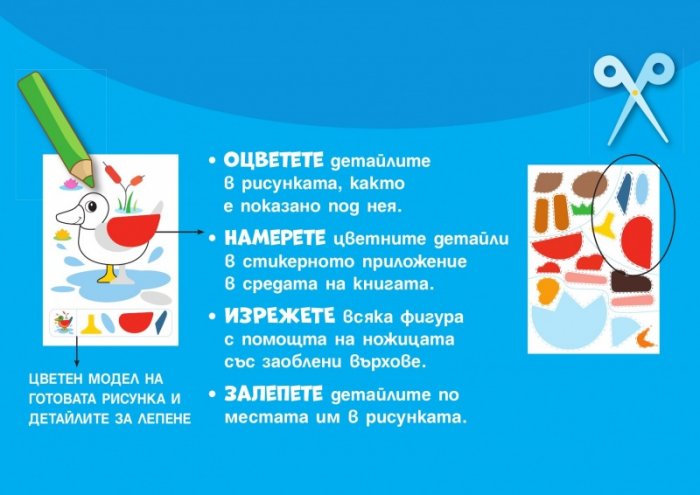 • ОЦВЕТЕТЕ детайлите в рисунката, както е показано под нея.

• НАМЕРЕТЕ цветните детайли в стикерното приложение в средата на книгата.

• ИЗРЕЖЕТЕ всяка фигура с помощта на ножицата със заоблени върхове.

• ЗАЛЕПЕТЕ детайлите по местата им в рисунката.

ЦВЕТЕН МОДЕЛ НА ГОТОВАТА РИСУНКА И ДЕТАЙЛИТЕ ЗА ЛЕПЕНЕ